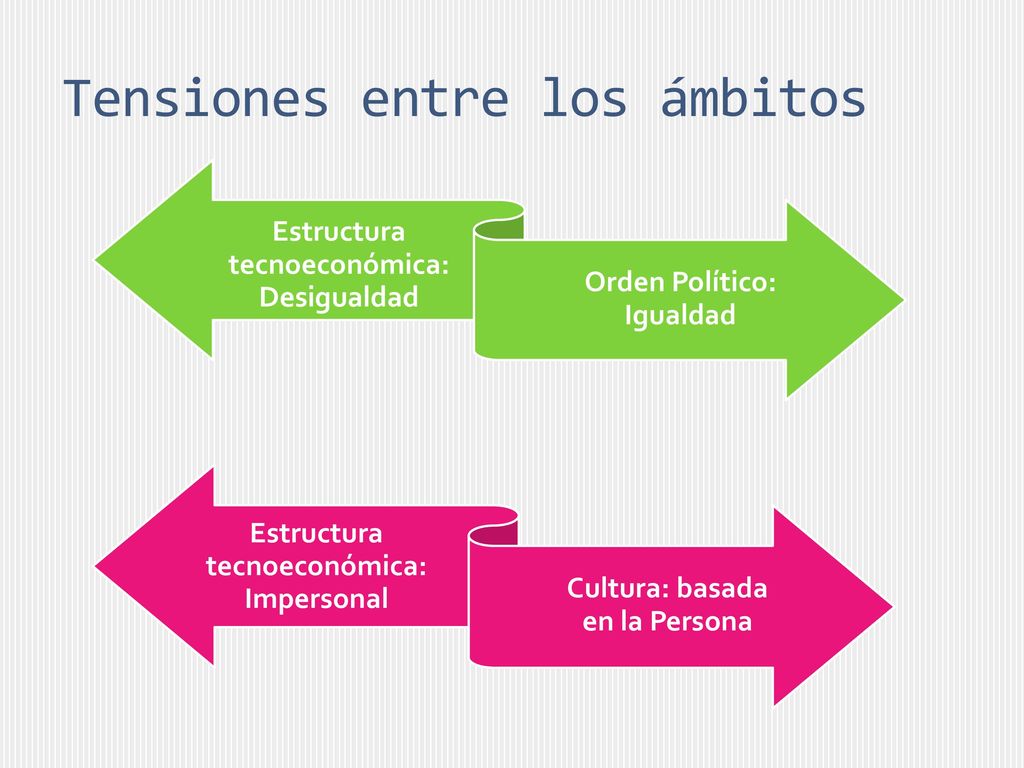 Tensiones entre los ámbitos

Estructura tecnoeconómica: Desigualdad

Orden Político: Igualdad

Estructura tecnoeconómica: Impersonal

Cultura: basada en la Persona